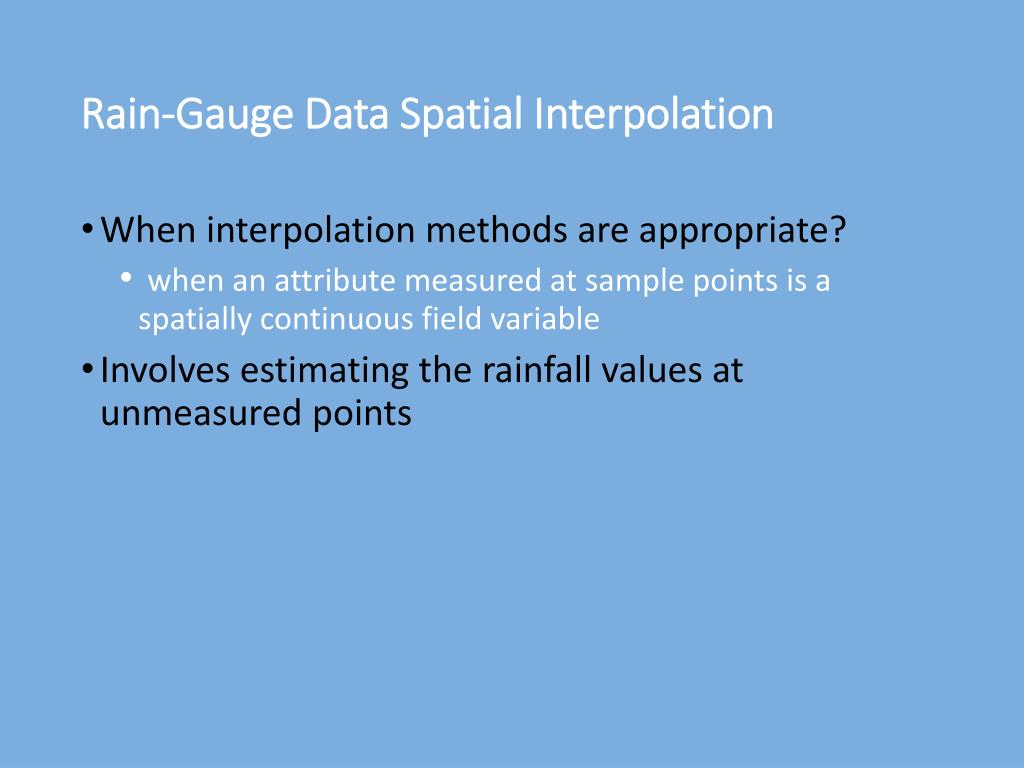 Rain-Gauge Data Spatial Interpolation

• When interpolation methods are appropriate?
  • when an attribute measured at sample points is a spatially continuous field variable
• Involves estimating the rainfall values at unmeasured points